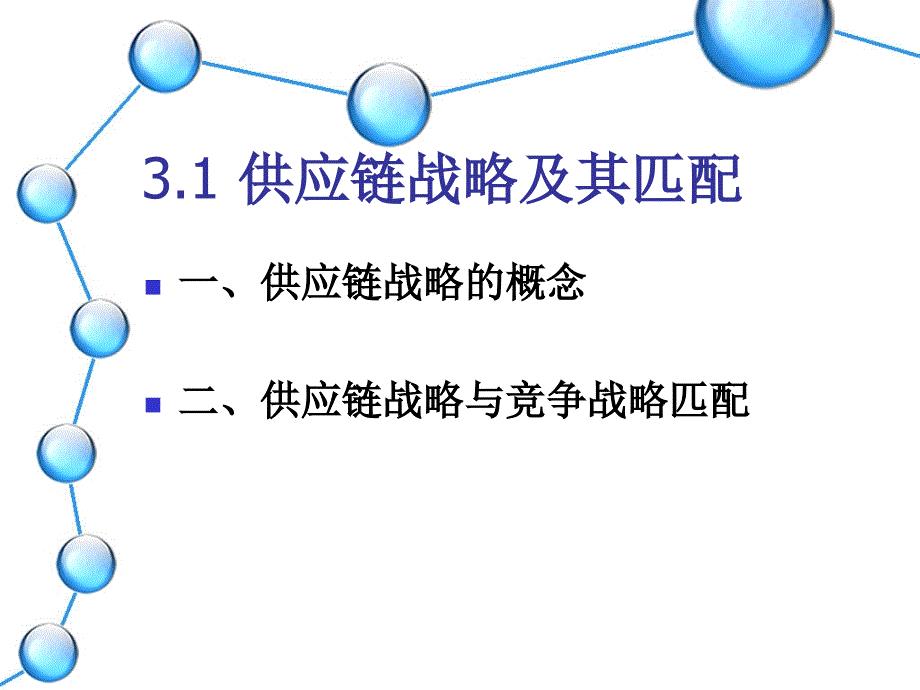 3.1 供应链战略及其匹配

一、供应链战略的概念

二、供应链战略与竞争战略匹配